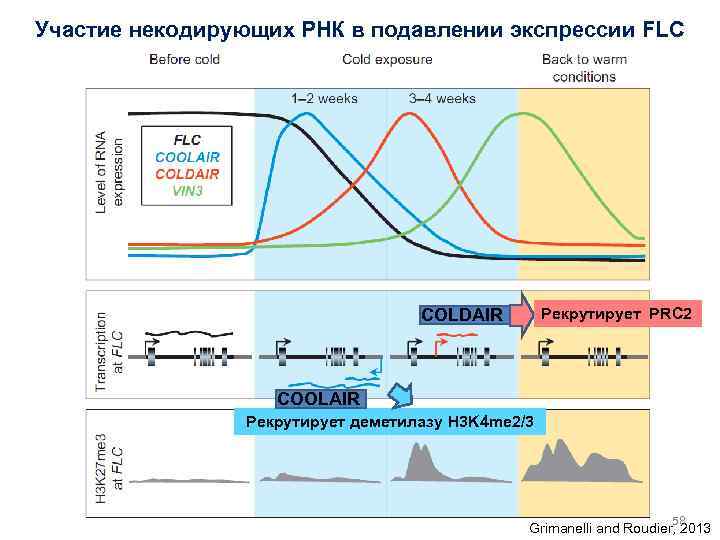 Участие некодирующих РНК в подавлении экспрессии FLC

Before cold

Cold exposure

Back to warm conditions

1–2 weeks

3–4 weeks

Level of RNA expression

FLC
COOLAIR
COLDAIR
VIN3

Transcription at FLC

COLDAIR

Рекрутирует PRC2

COOLAIR

Рекрутирует деметилазу H3K4me2/3

H3K27me3 at FLC

58

Grimanelli and Roudier, 2013